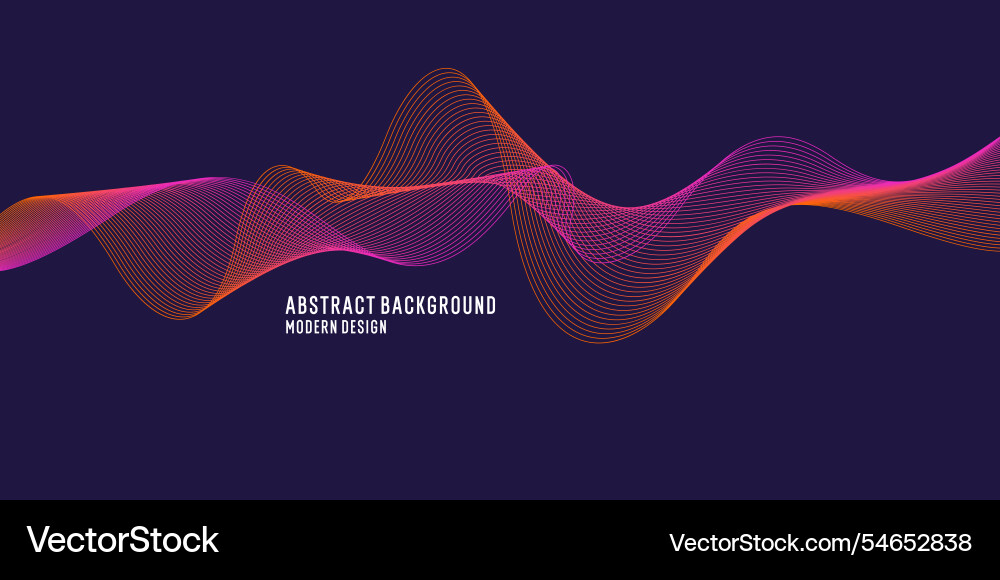 ABSTRACT BACKGROUND
MODERN DESIGN

VectorStock

VectorStock.com/54652838